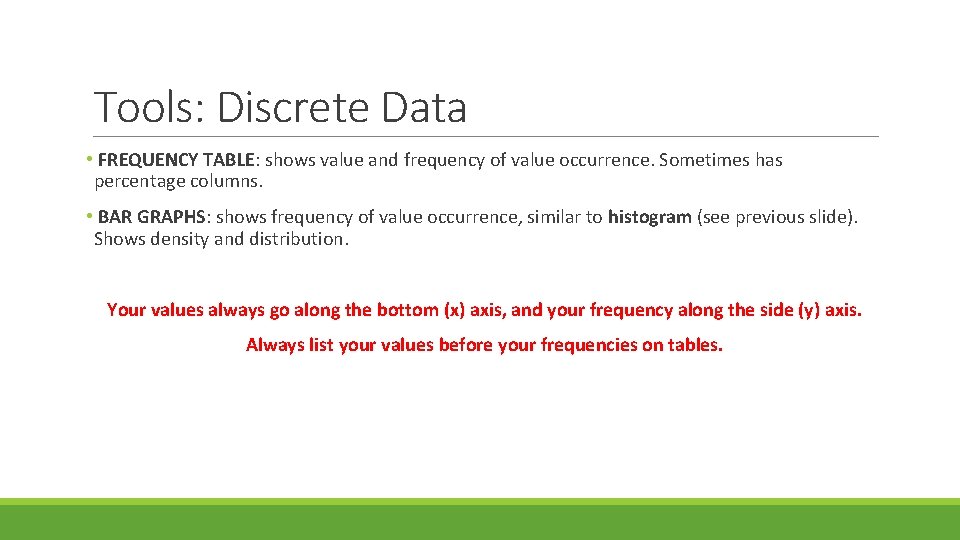 Tools: Discrete Data

• FREQUENCY TABLE: shows value and frequency of value occurrence. Sometimes has percentage columns.

• BAR GRAPHS: shows frequency of value occurrence, similar to histogram (see previous slide). Shows density and distribution.

Your values always go along the bottom (x) axis, and your frequency along the side (y) axis.

Always list your values before your frequencies on tables.